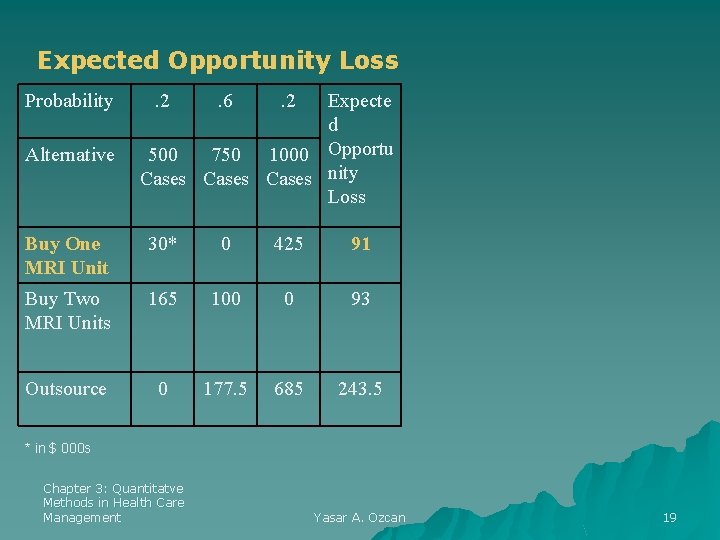 Expected Opportunity Loss

| Probability | .2 | .6 | .2 | Expected Opportunity Loss |
|---|---|---|---|---|
| Alternative | 500 Cases | 750 Cases | 1000 Cases | |
| Buy One MRI Unit | 30* | 0 | 425 | 91 |
| Buy Two MRI Units | 165 | 100 | 0 | 93 |
| Outsource | 0 | 177.5 | 685 | 243.5 |

* in $ 000s

Chapter 3: Quantitatve Methods in Health Care Management

Yasar A. Ozcan

19